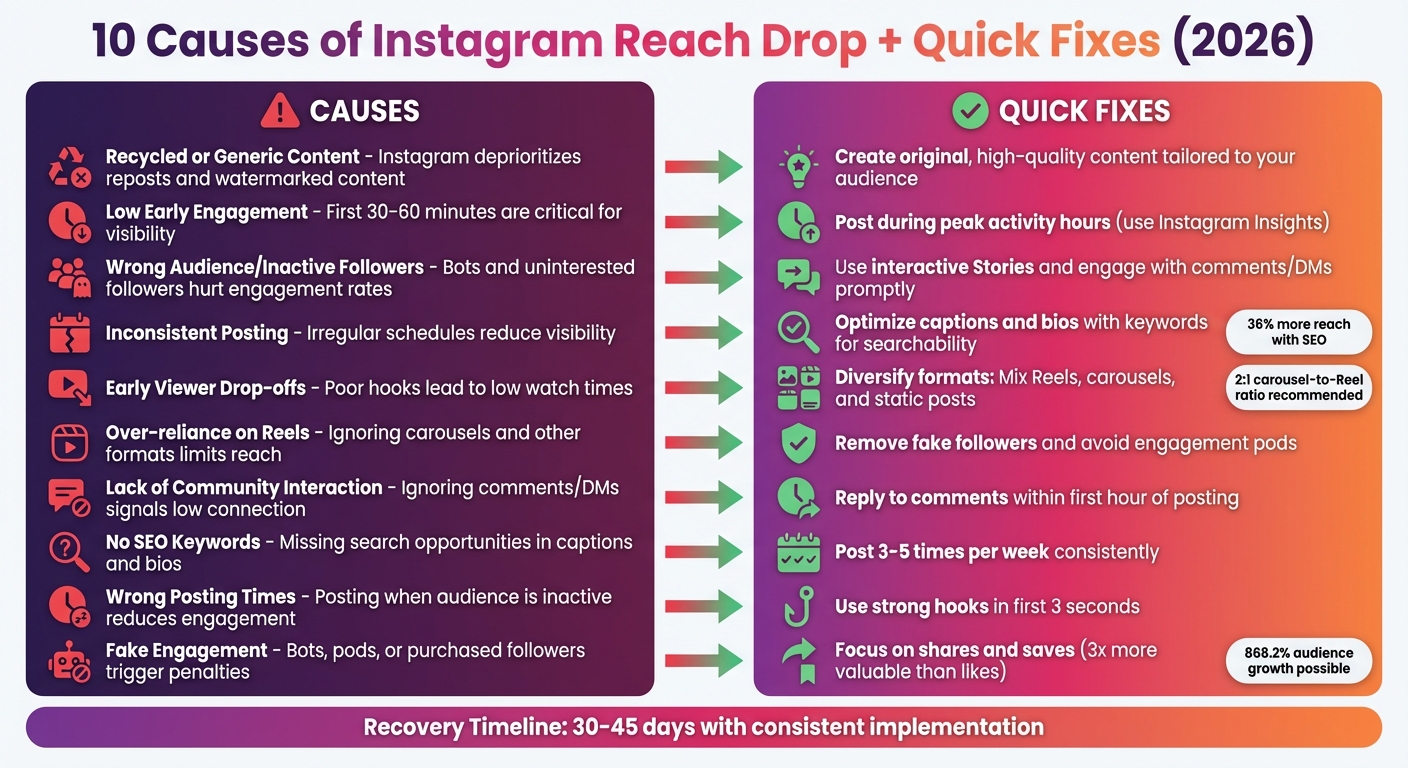 10 Causes of Instagram Reach Drop + Quick Fixes (2026)

CAUSES

Recycled or Generic Content - Instagram deprioritizes reposts and watermarked content

Low Early Engagement - First 30-60 minutes are critical for visibility

Wrong Audience/Inactive Followers - Bots and uninterested followers hurt engagement rates

Inconsistent Posting - Irregular schedules reduce visibility

Early Viewer Drop-offs - Poor hooks lead to low watch times

Over-reliance on Reels - Ignoring carousels and other formats limits reach

Lack of Community Interaction - Ignoring comments/DMs signals low connection

No SEO Keywords - Missing search opportunities in captions and bios

Wrong Posting Times - Posting when audience is inactive reduces engagement

Fake Engagement - Bots, pods, or purchased followers trigger penalties

QUICK FIXES

Create original, high-quality content tailored to your audience

Post during peak activity hours (use Instagram Insights)

Use interactive Stories and engage with comments/DMs promptly

Optimize captions and bios with keywords for searchability

36% more reach with SEO

Diversify formats: Mix Reels, carousels, and static posts

2:1 carousel-to-Reel ratio recommended

Remove fake followers and avoid engagement pods

Reply to comments within first hour of posting

Post 3-5 times per week consistently

Use strong hooks in first 3 seconds

Focus on shares and saves (3x more valuable than likes)

868.2% audience growth possible

Recovery Timeline: 30-45 days with consistent implementation